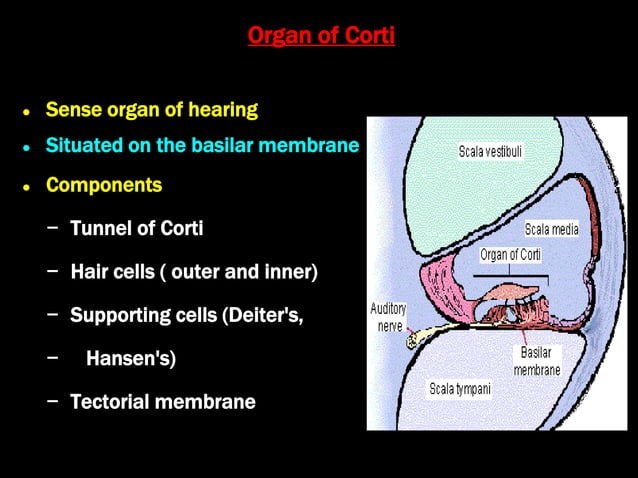 Organ of Corti

• Sense organ of hearing
• Situated on the basilar membrane
• Components
– Tunnel of Corti
– Hair cells ( outer and inner)
– Supporting cells (Deiter's,
– Hansen's)
– Tectorial membrane

Scala vestibuli
Scala media
Organ of Corti
Auditory nerve
Basilar membrane
Scala tympani